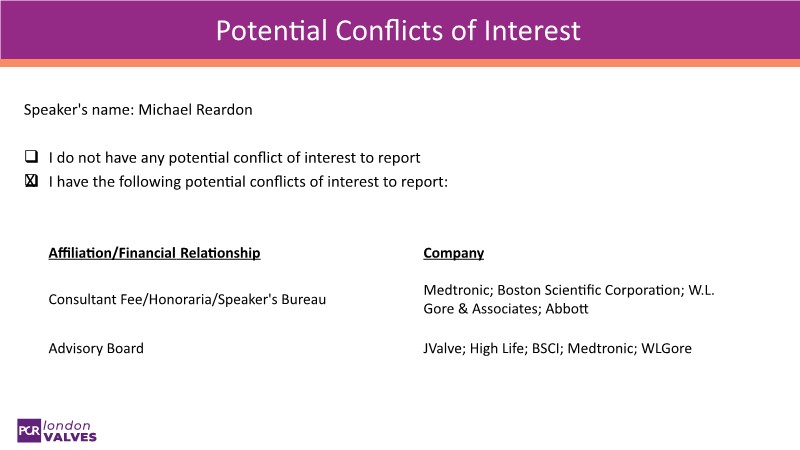 Potential Conflicts of Interest

Speaker's name: Michael Reardon

❑ I do not have any potential conflict of interest to report
☒ I have the following potential conflicts of interest to report:

| Affiliation/Financial Relationship | Company |
|---|---|
| Consultant Fee/Honoraria/Speaker's Bureau | Medtronic; Boston Scientific Corporation; W.L. Gore & Associates; Abbott |
| Advisory Board | JValve; High Life; BSCI; Medtronic; WLGore |

PCR london VALVES